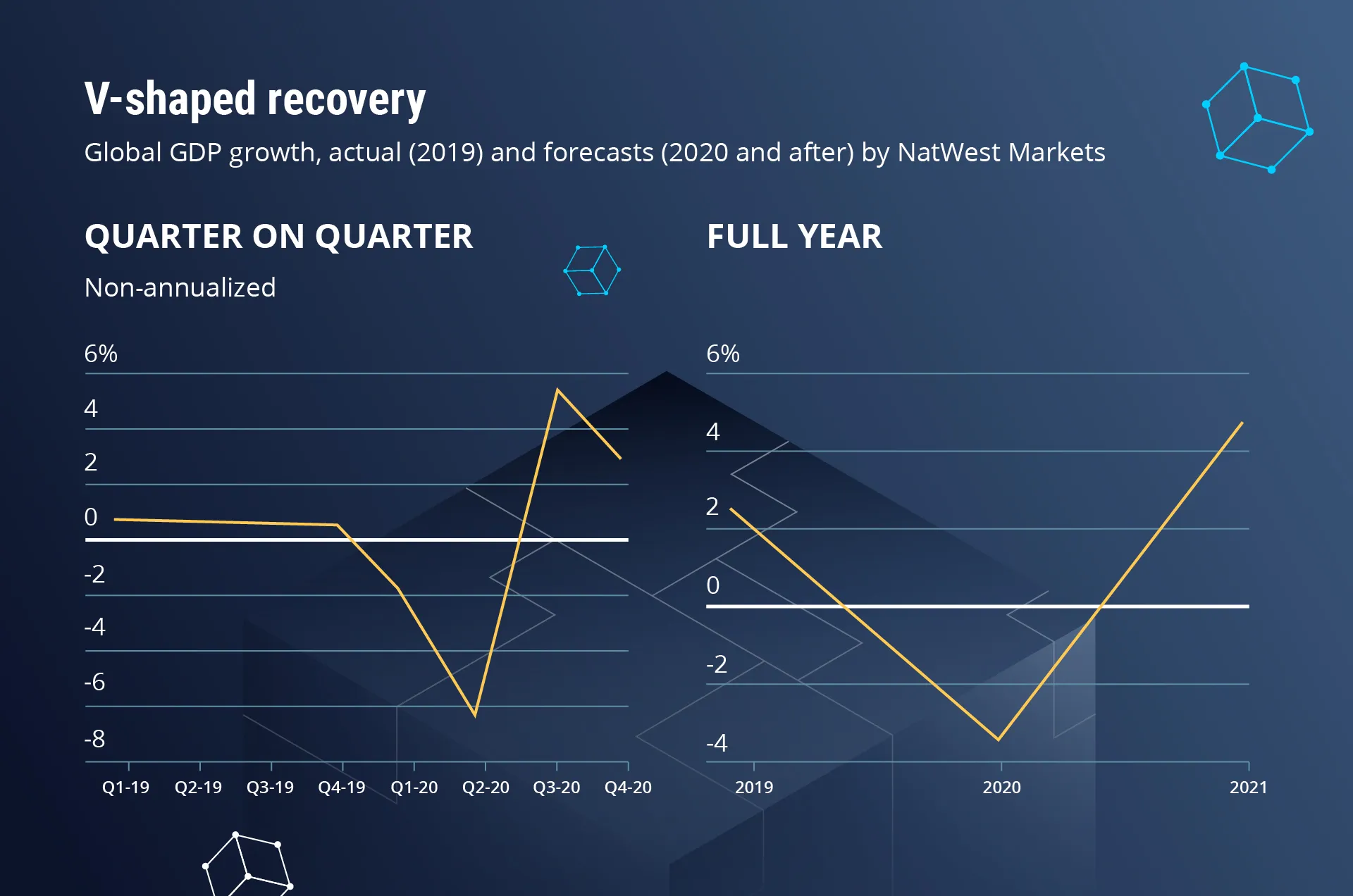 V-shaped recovery

Global GDP growth, actual (2019) and forecasts (2020 and after) by NatWest Markets

QUARTER ON QUARTER

Non-annualized

6%
4
2
0
-2
-4
-6
-8

Q1-19 Q2-19 Q3-19 Q4-19 Q1-20 Q2-20 Q3-20 Q4-20

FULL YEAR

6%
4
2
0
-2
-4

2019 2020 2021